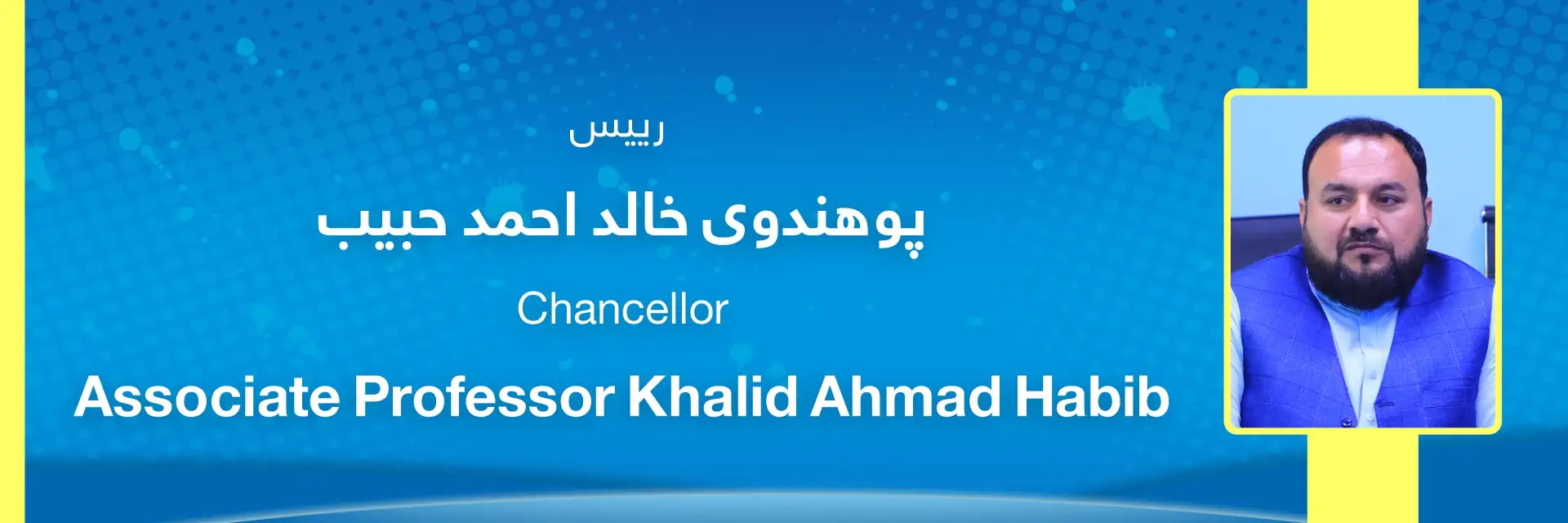 رییس

پوهندوی خالد احمد حبیب

Chancellor

Associate Professor Khalid Ahmad Habib